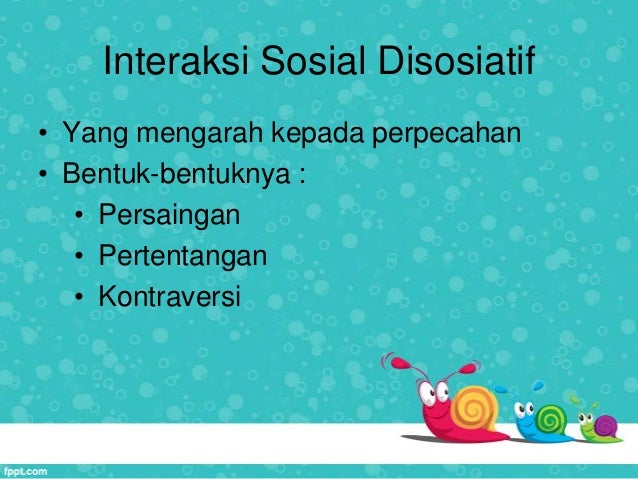 Interaksi Sosial Disosiatif

• Yang mengarah kepada perpecahan
• Bentuk-bentuknya :
  • Persaingan
  • Pertentangan
  • Kontraversi

fppt.com